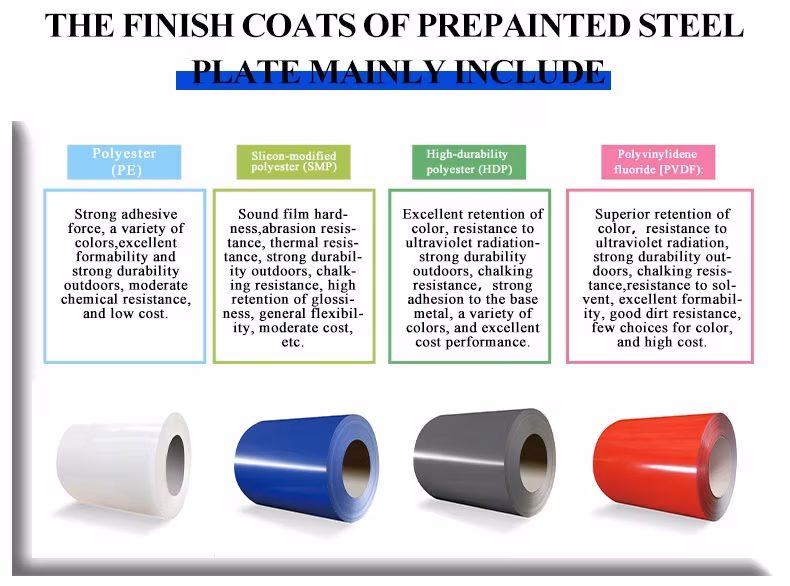 THE FINISH COATS OF PREPAINTED STEEL PLATE MAINLY INCLUDE

Polyester (PE)

Strong adhesive force, a variety of colors,excellent formability and strong durability outdoors, moderate chemical resistance, and low cost.

Slicon-modified polyester (SMP)

Sound film hardness,abrasion resistance, thermal resistance, strong durability outdoors, chalking resistance, high retention of glossiness, general flexibility, moderate cost, etc.

High-durability polyester (HDP)

Excellent retention of color, resistance to ultraviolet radiation-strong durability outdoors, chalking resistance， strong adhesion to the base metal, a variety of colors, and excellent cost performance.

Polyvinylidene fluoride [PVDF):

Superior retention of color， resistance to ultraviolet radiation, strong durability outdoors, chalking resistance,resistance to solvent, excellent formability, good dirt resistance, few choices for color, and high cost.